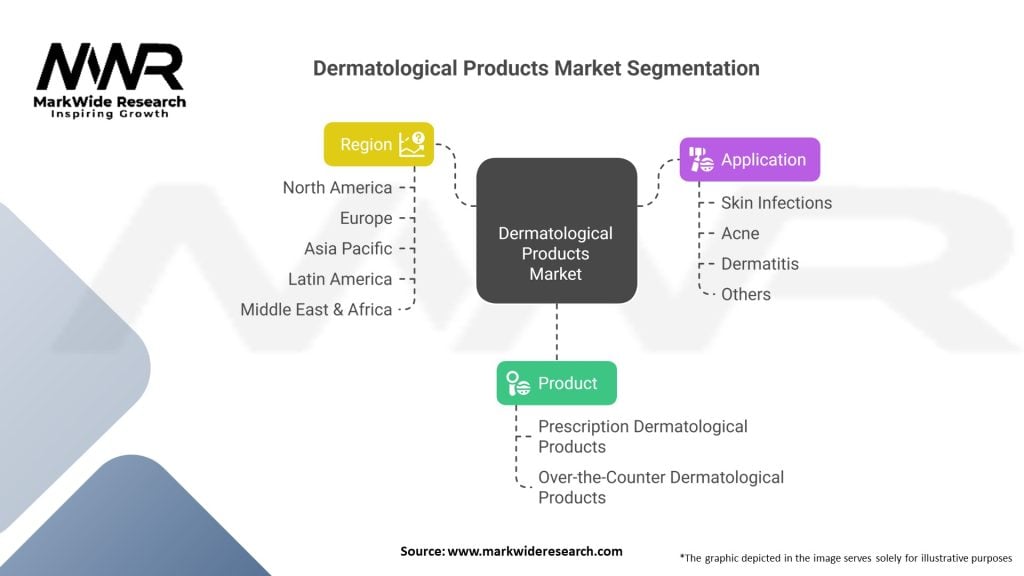 MWR
MarkWide Research
Inspiring Growth

Dermatological Products Market Segmentation

Region

North America
Europe
Asia Pacific
Latin America
Middle East & Africa

Dermatological Products Market

Application

Skin Infections
Acne
Dermatitis
Others

Product

Prescription Dermatological Products
Over-the-Counter Dermatological Products

Source: www.markwideresearch.com

*The graphic depicted in the image serves solely for illustrative purposes